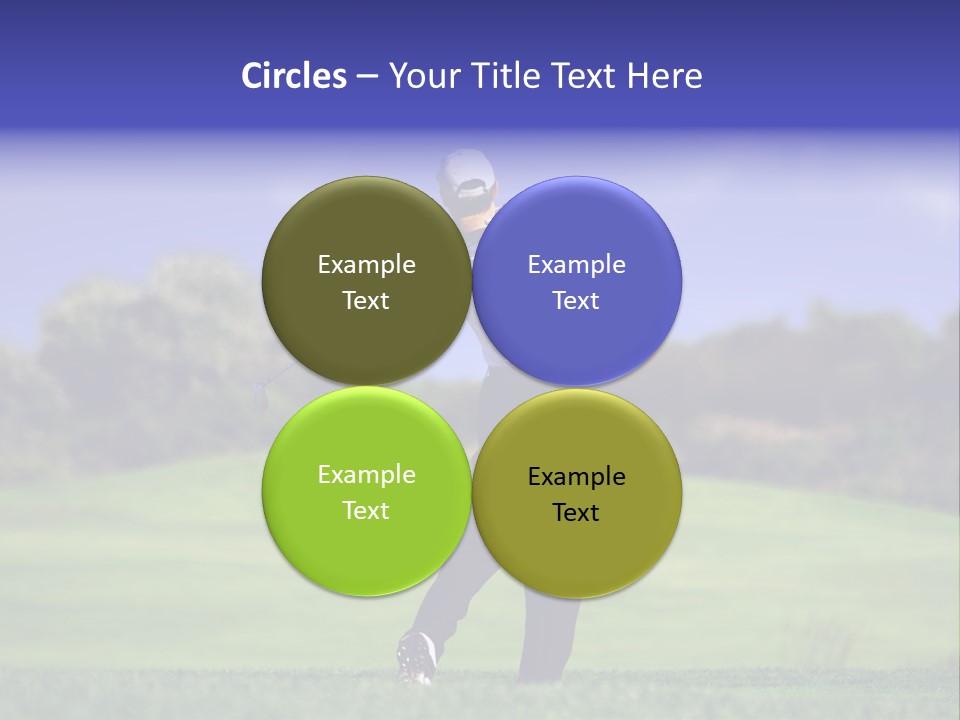 Circles – Your Title Text Here

Example Text

Example Text

Example Text

Example Text